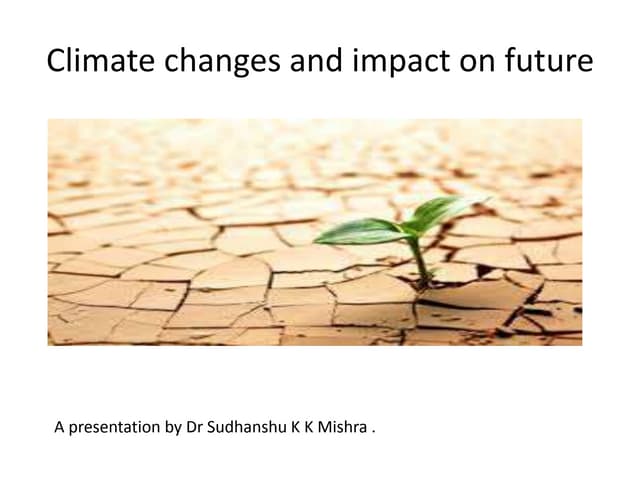 Climate changes and impact on future

A presentation by Dr Sudhanshu K K Mishra .